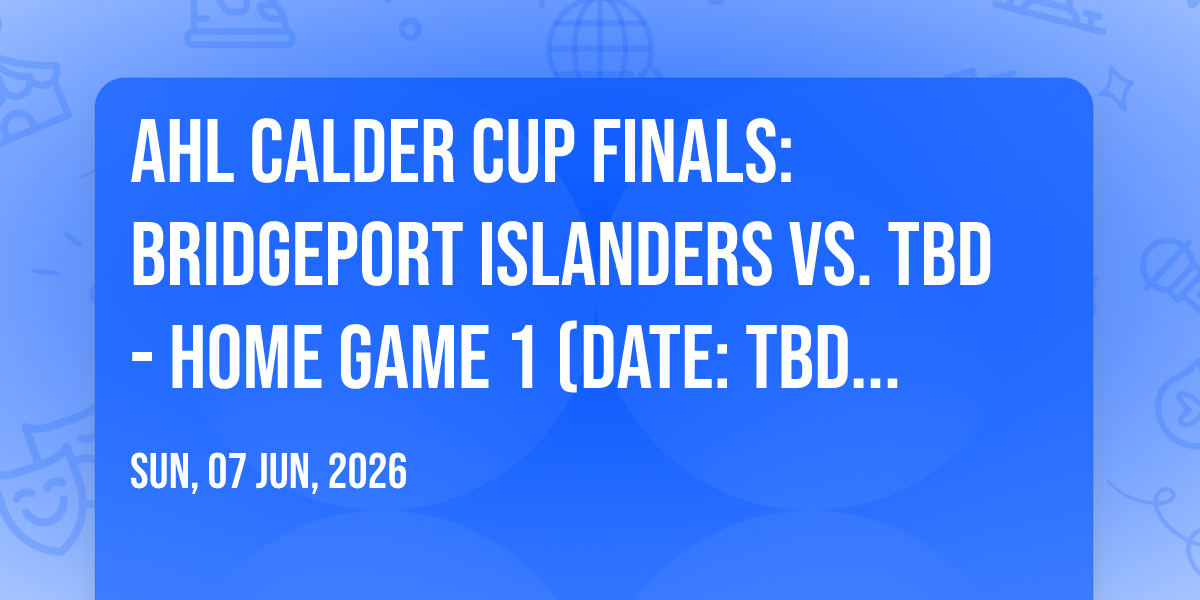 AHL CALDER CUP FINALS: BRIDGEPORT ISLANDERS VS. TBD - HOME GAME 1 (DATE: TBD...

SUN, 07 JUN, 2026